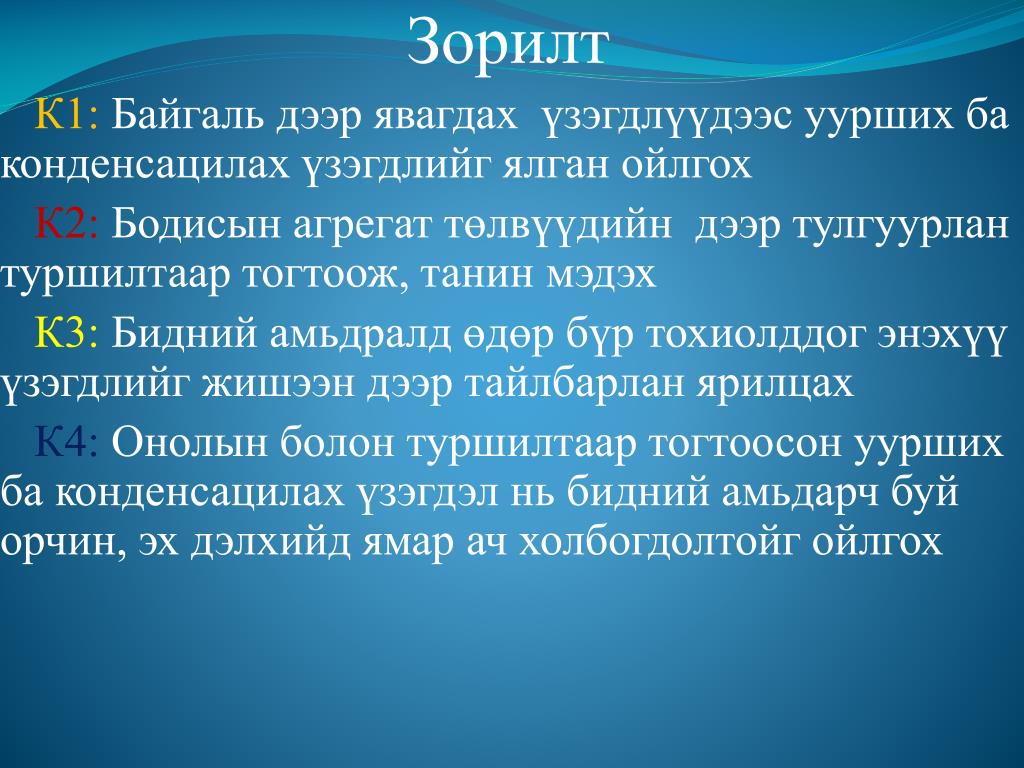 Зорилт

К1: Байгаль дээр явагдах үзэгдлүүдээс уурших ба конденсацилах үзэгдлийг ялган ойлгох

К2: Бодисын агрегат төлвүүдийн дээр тулгуурлан туршилтаар тогтоож, танин мэдэх

К3: Бидний амьдралд өдөр бүр тохиолддог энэхүү үзэгдлийг жишээн дээр тайлбарлан ярилцах

К4: Онолын болон туршилтаар тогтоосон уурших ба конденсацилах үзэгдэл нь бидний амьдарч буй орчин, эх дэлхийд ямар ач холбогдолтойг ойлгох